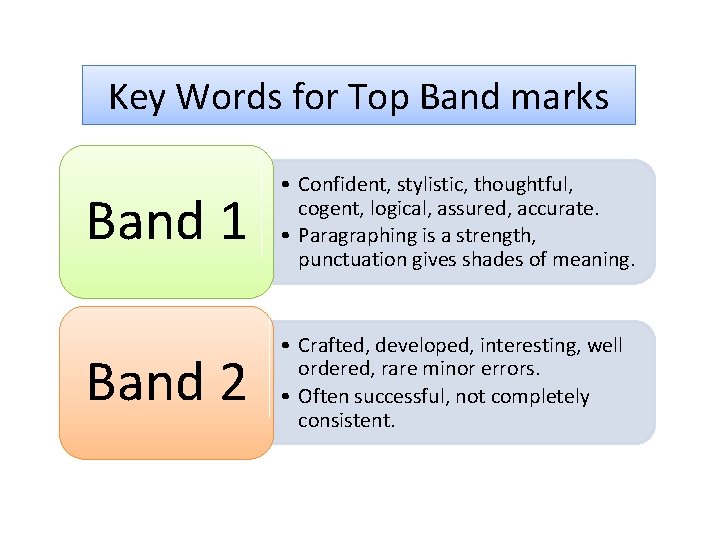 Key Words for Top Band marks

Band 1

• Confident, stylistic, thoughtful, cogent, logical, assured, accurate.
• Paragraphing is a strength, punctuation gives shades of meaning.

Band 2

• Crafted, developed, interesting, well ordered, rare minor errors.
• Often successful, not completely consistent.